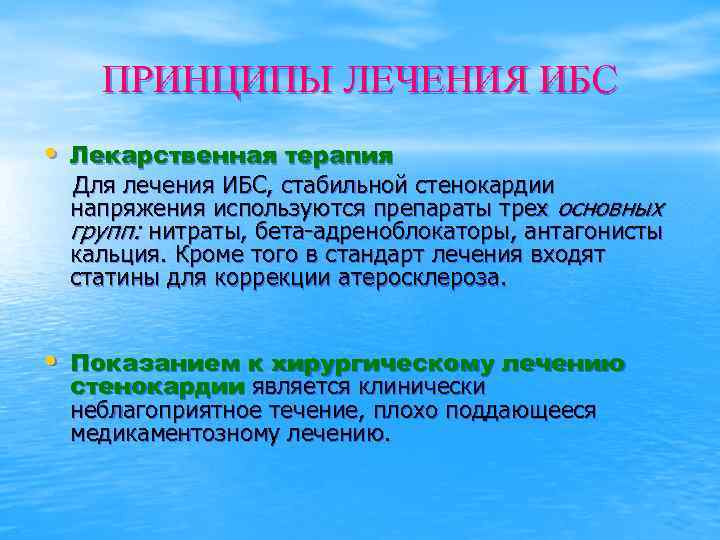 ПРИНЦИПЫ ЛЕЧЕНИЯ ИБС

• Лекарственная терапия
Для лечения ИБС, стабильной стенокардии напряжения используются препараты трех основных групп: нитраты, бета-адреноблокаторы, антагонисты кальция. Кроме того в стандарт лечения входят статины для коррекции атеросклероза.

• Показанием к хирургическому лечению стенокардии является клинически неблагоприятное течение, плохо поддающееся медикаментозному лечению.